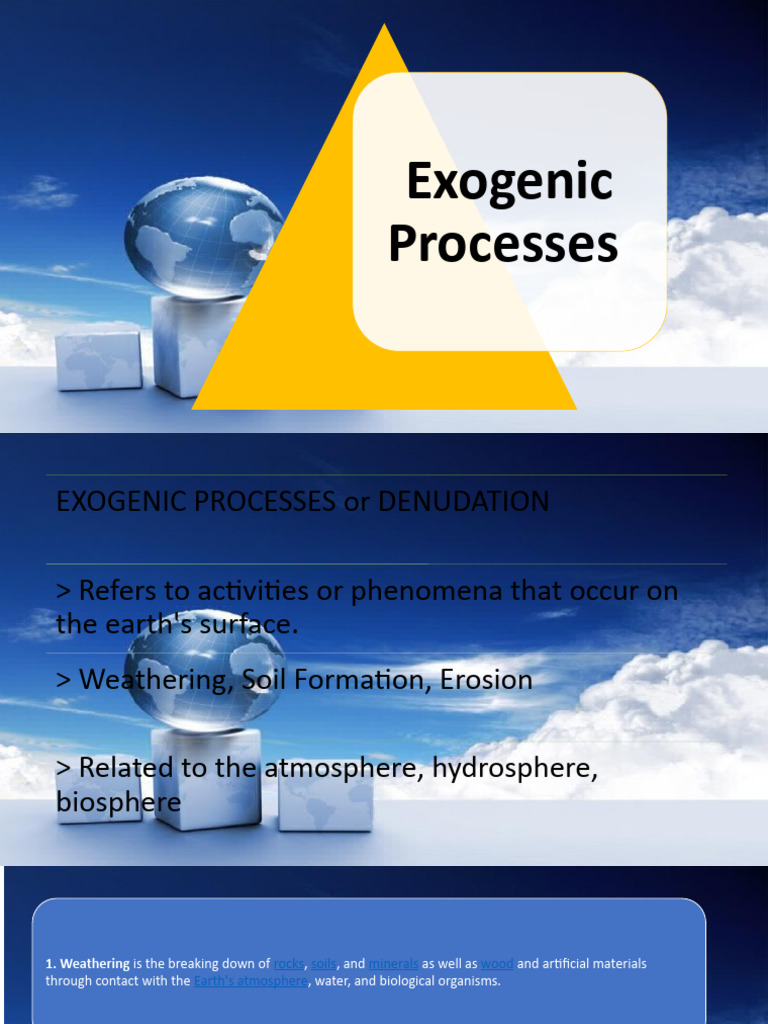 Exogenic Processes

EXOGENIC PROCESSES or DENUDATION

> Refers to activities or phenomena that occur on the earth's surface.

> Weathering, Soil Formation, Erosion

> Related to the atmosphere, hydrosphere, biosphere

1. Weathering is the breaking down of rocks, soils, and minerals as well as wood and artificial materials through contact with the Earth's atmosphere, water, and biological organisms.